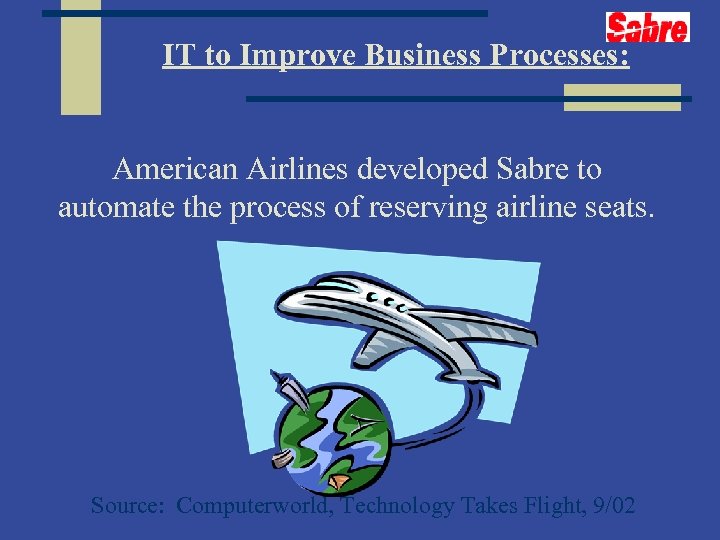 Sabre

IT to Improve Business Processes:

American Airlines developed Sabre to automate the process of reserving airline seats.

Source: Computerworld, Technology Takes Flight, 9/02